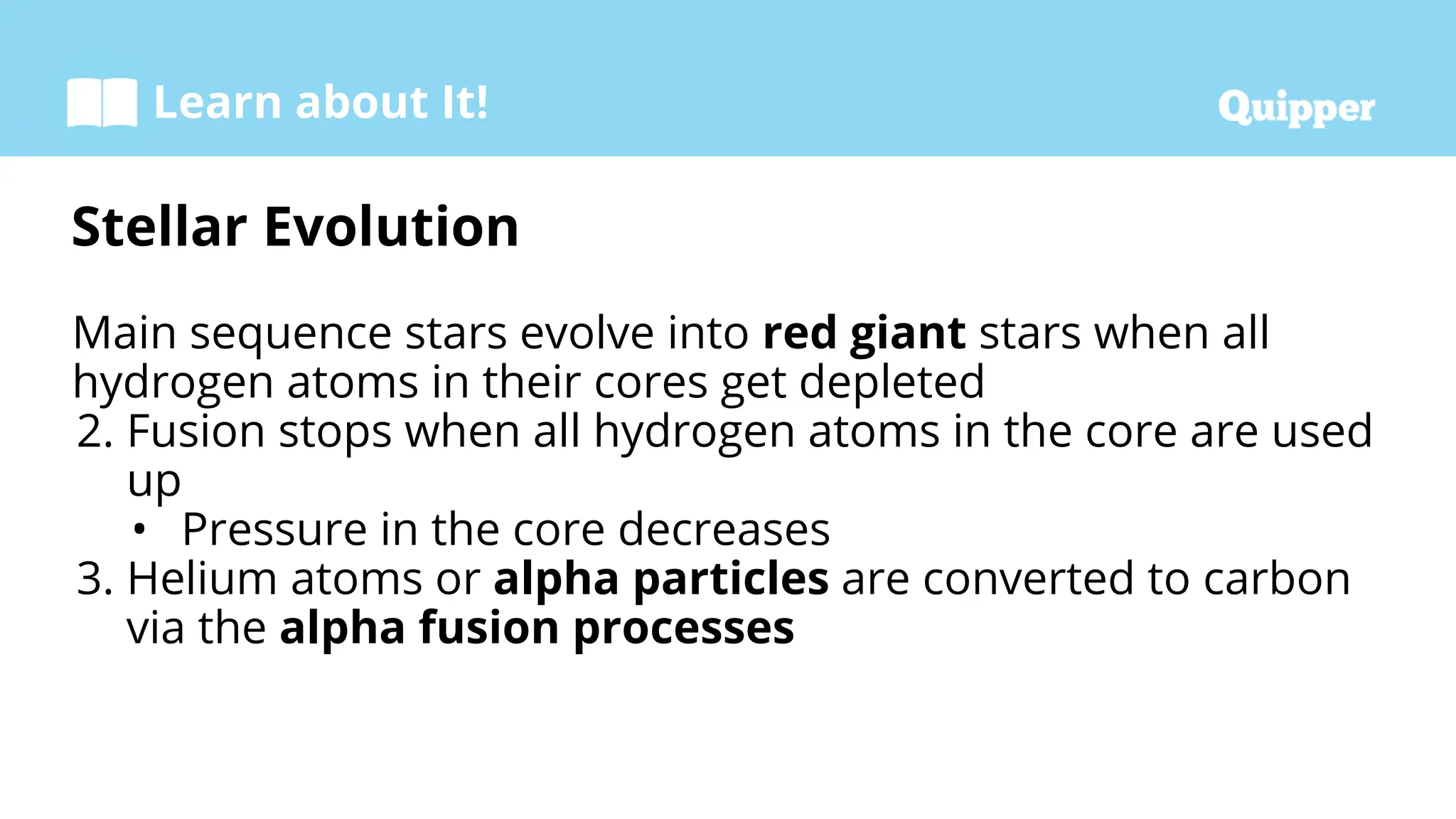 Learn about It!

Quipper

Stellar Evolution

Main sequence stars evolve into red giant stars when all hydrogen atoms in their cores get depleted

2. Fusion stops when all hydrogen atoms in the core are used up
   • Pressure in the core decreases
3. Helium atoms or alpha particles are converted to carbon via the alpha fusion processes